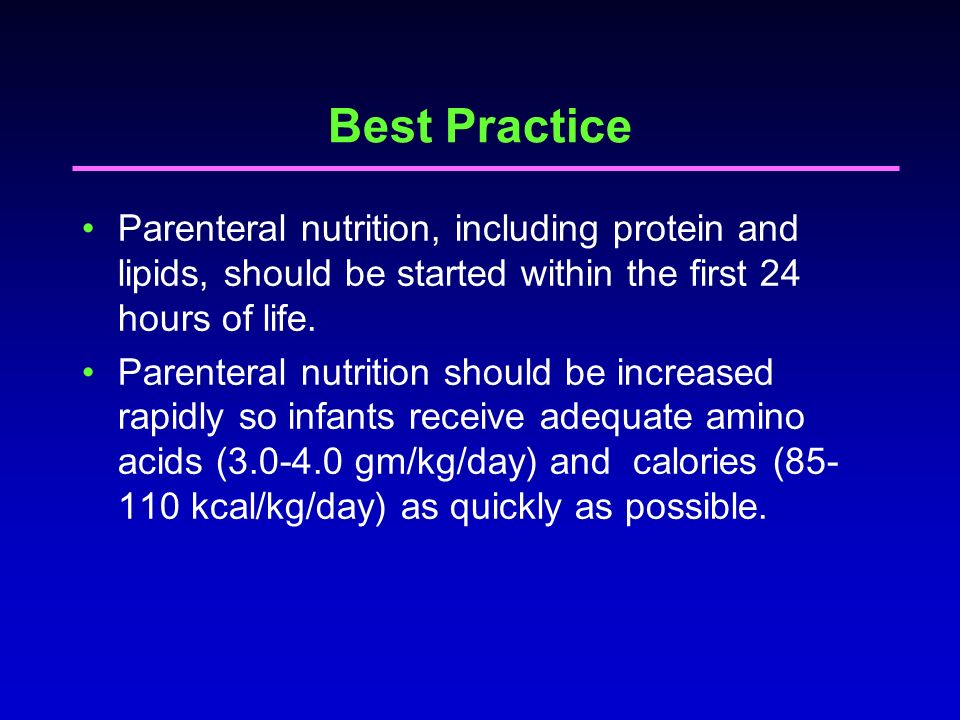 Best Practice

• Parenteral nutrition, including protein and lipids, should be started within the first 24 hours of life.

• Parenteral nutrition should be increased rapidly so infants receive adequate amino acids (3.0-4.0 gm/kg/day) and calories (85-110 kcal/kg/day) as quickly as possible.